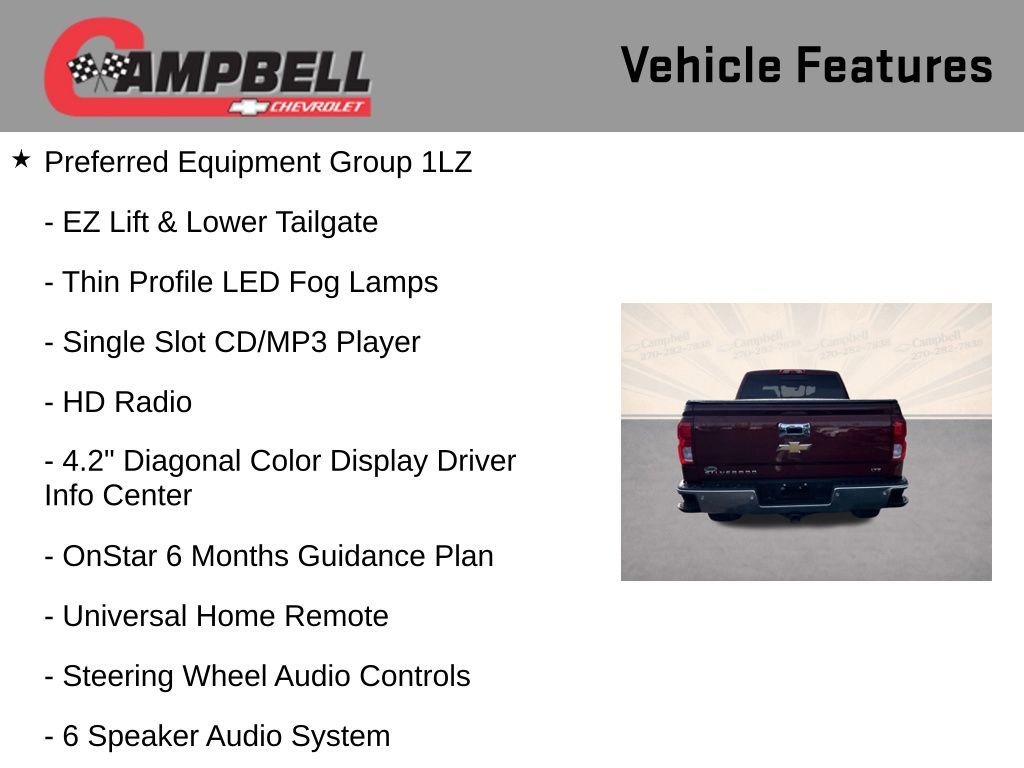 CAMPBELL
CHEVROLET

Vehicle Features

★ Preferred Equipment Group 1LZ

- EZ Lift & Lower Tailgate

- Thin Profile LED Fog Lamps

- Single Slot CD/MP3 Player

- HD Radio

- 4.2" Diagonal Color Display Driver Info Center

- OnStar 6 Months Guidance Plan

- Universal Home Remote

- Steering Wheel Audio Controls

- 6 Speaker Audio System

Campbell 270-282-7838 Campbell 270-282-7838 Campbell 270-282-7838 Campbell 270-282-7838

SILVERADO
LTZ